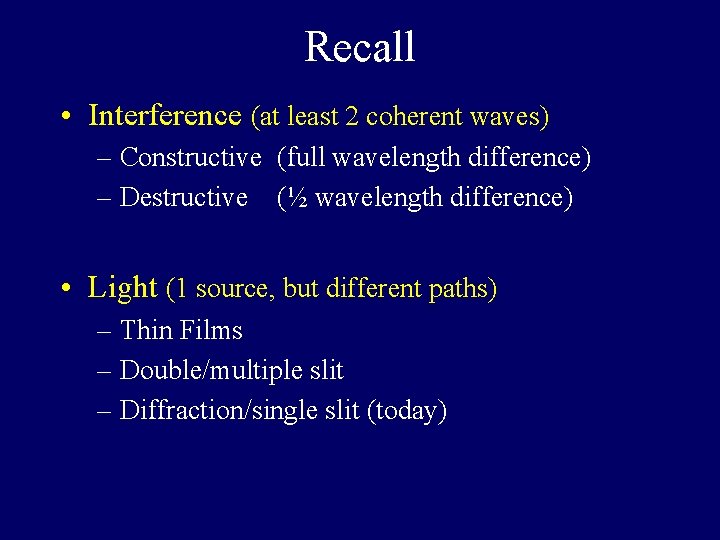 Recall

• Interference (at least 2 coherent waves)
– Constructive (full wavelength difference)
– Destructive (½ wavelength difference)

• Light (1 source, but different paths)
– Thin Films
– Double/multiple slit
– Diffraction/single slit (today)